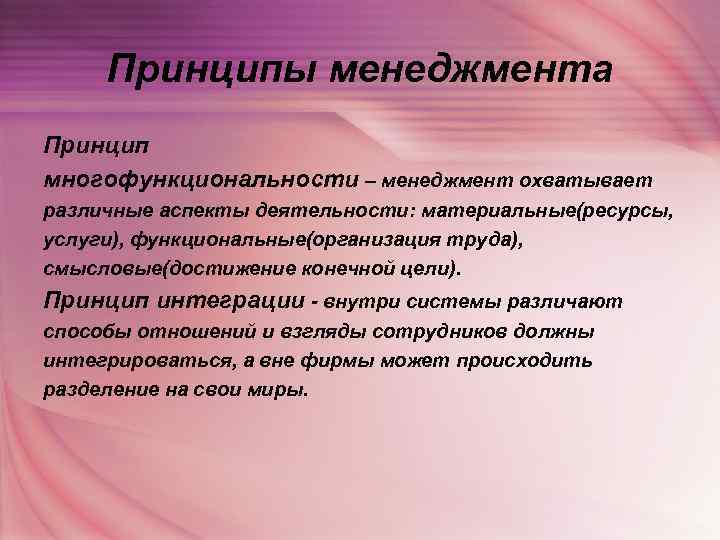 Принципы менеджмента

Принцип многофункциональности – менеджмент охватывает различные аспекты деятельности: материальные(ресурсы, услуги), функциональные(организация труда), смысловые(достижение конечной цели).

Принцип интеграции - внутри системы различают способы отношений и взгляды сотрудников должны интегрироваться, а вне фирмы может происходить разделение на свои миры.